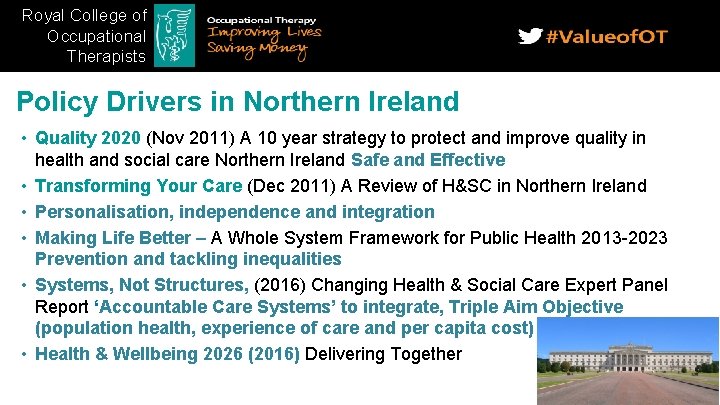 Royal College of Occupational Therapists

Occupational Therapy
Improving Lives
Saving Money

#ValueofOT

Policy Drivers in Northern Ireland

• Quality 2020 (Nov 2011) A 10 year strategy to protect and improve quality in health and social care Northern Ireland Safe and Effective
• Transforming Your Care (Dec 2011) A Review of H&SC in Northern Ireland
• Personalisation, independence and integration
• Making Life Better – A Whole System Framework for Public Health 2013-2023 Prevention and tackling inequalities
• Systems, Not Structures, (2016) Changing Health & Social Care Expert Panel Report 'Accountable Care Systems' to integrate, Triple Aim Objective (population health, experience of care and per capita cost)
• Health & Wellbeing 2026 (2016) Delivering Together